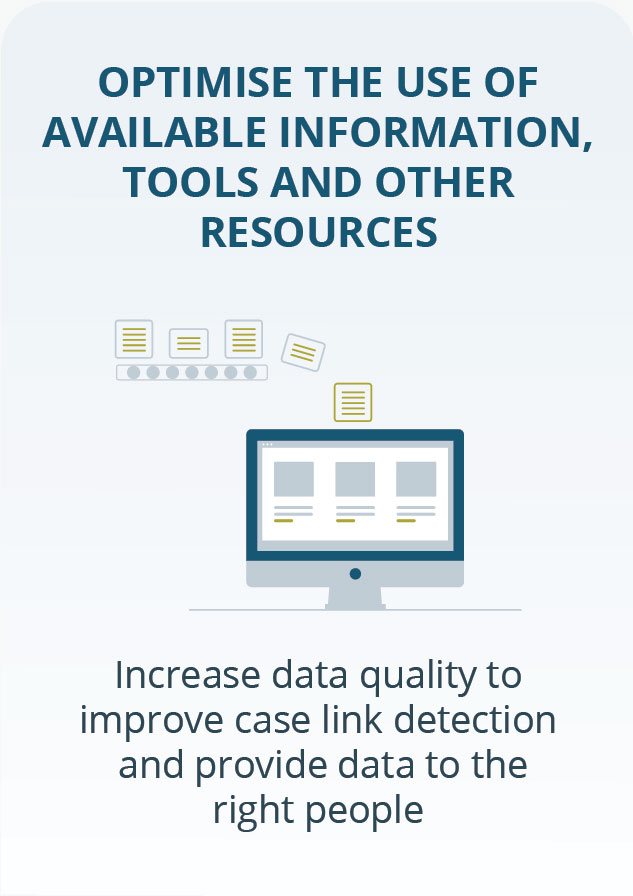 OPTIMISE THE USE OF AVAILABLE INFORMATION, TOOLS AND OTHER RESOURCES

Increase data quality to improve case link detection and provide data to the right people